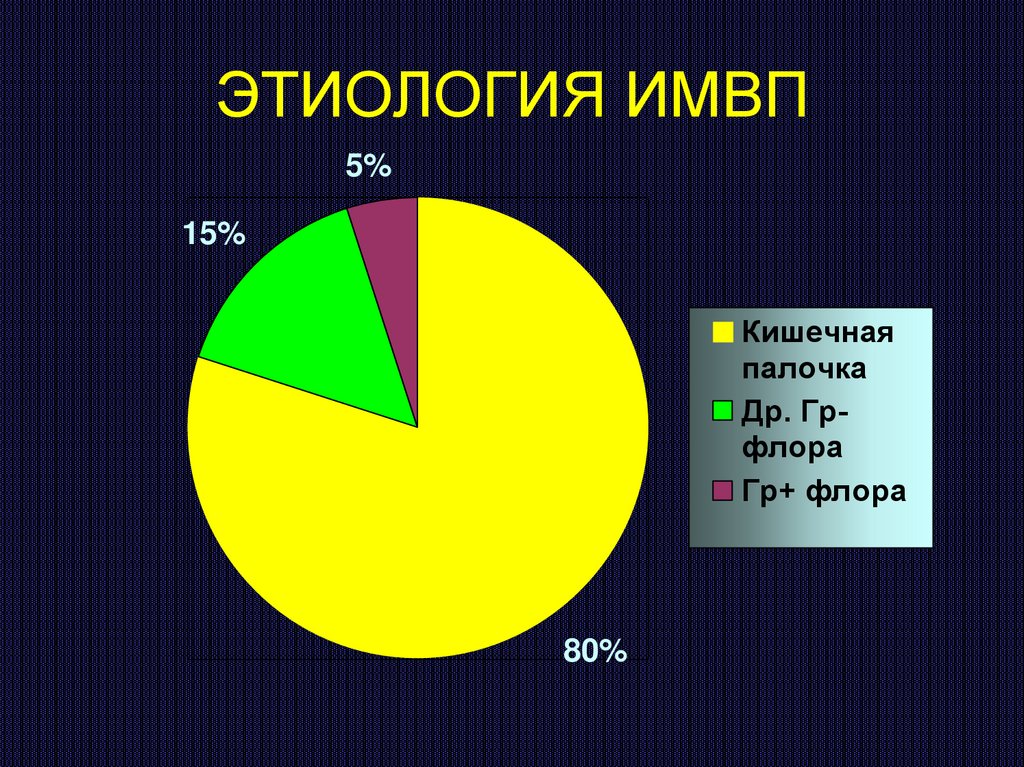 ЭТИОЛОГИЯ ИМВП

5%

15%

80%

Кишечная палочка

Др. Гр- флора

Гр+ флора